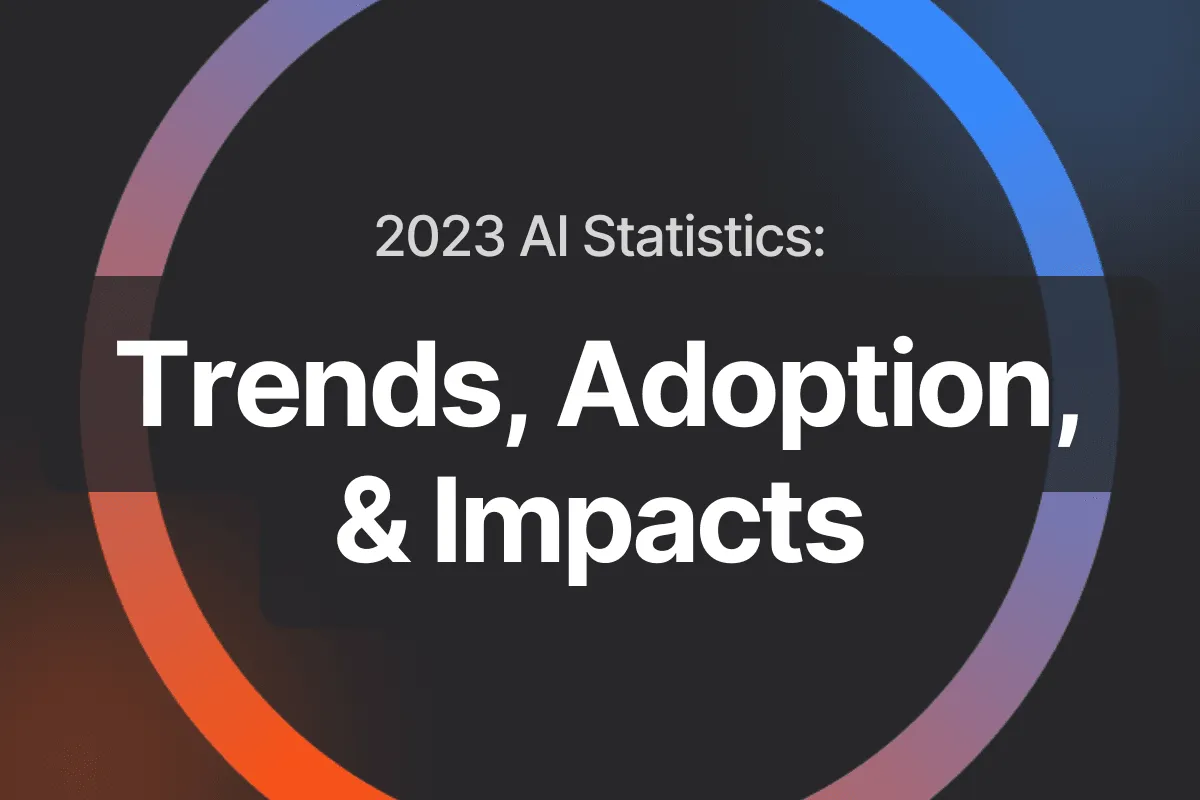 2023 AI Statistics:

Trends, Adoption, & Impacts